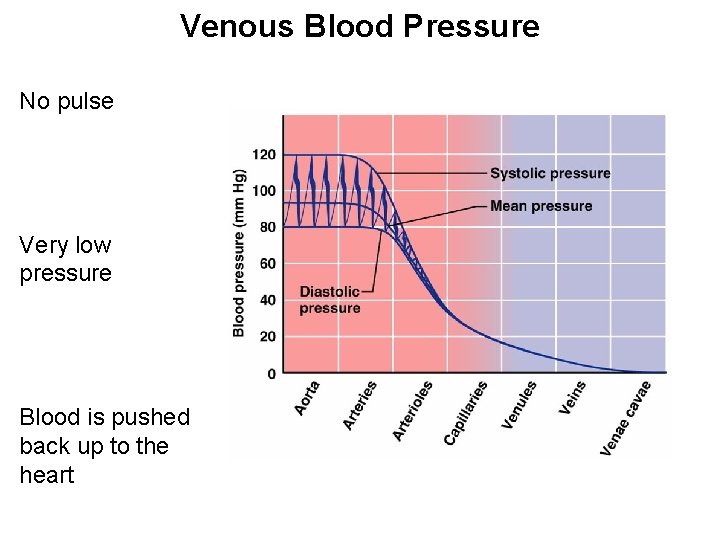 Venous Blood Pressure

No pulse

Very low pressure

Blood is pushed back up to the heart

Blood pressure (mm Hg)

120
100
80
60
40
20
0

Systolic pressure
Mean pressure
Diastolic pressure

Aorta
Arteries
Arterioles
Capillaries
Venules
Veins
Venae cavae